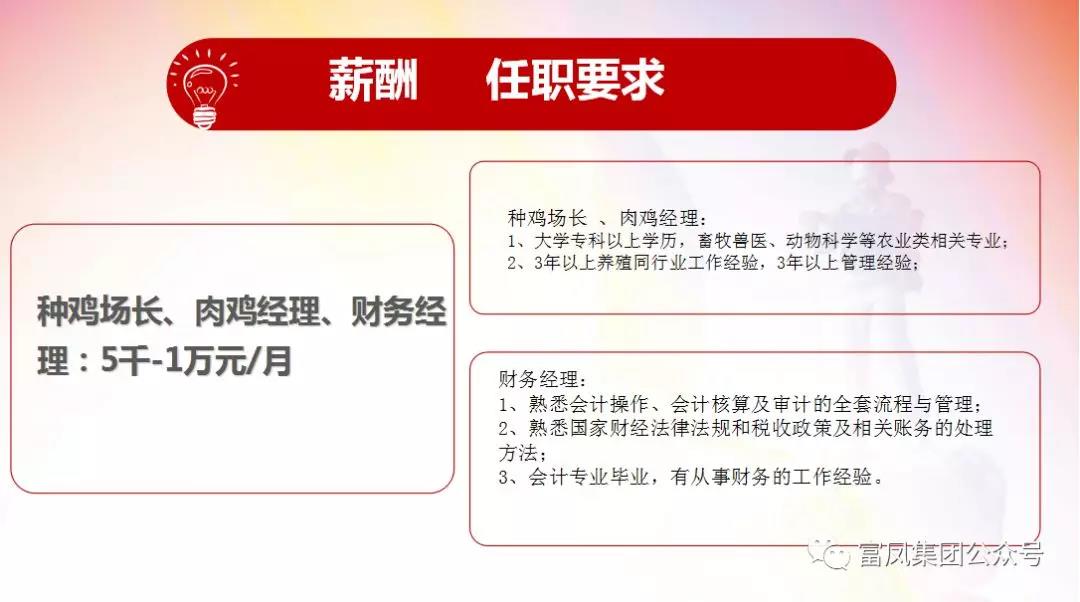 薪酬　　任职要求

种鸡场长、肉鸡经理、财务经理：5千-1万元/月

种鸡场长 、肉鸡经理：
1、大学专科以上学历，畜牧兽医、动物科学等农业类相关专业；
2、3年以上养殖同行业工作经验，3年以上管理经验；

财务经理：
1、熟悉会计操作、会计核算及审计的全套流程与管理；
2、熟悉国家财经法律法规和税收政策及相关账务的处理方法；
3、会计专业毕业，有从事财务的工作经验。

富凤集团公众号